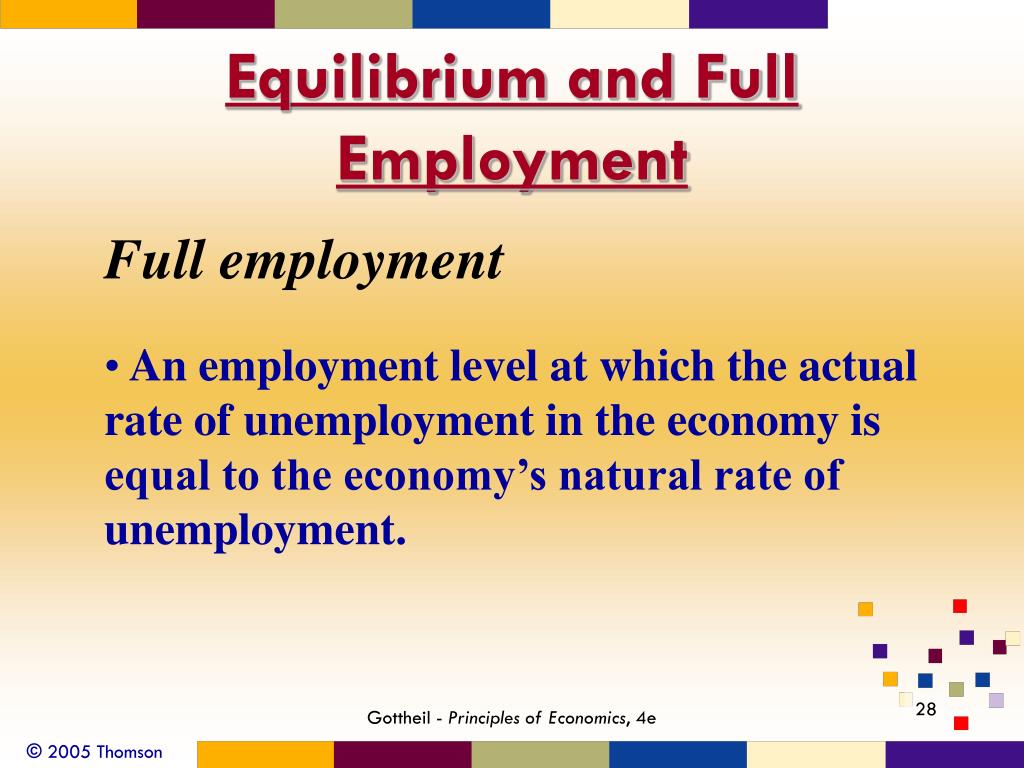 Equilibrium and Full Employment

Full employment

• An employment level at which the actual rate of unemployment in the economy is equal to the economy's natural rate of unemployment.

Gottheil - Principles of Economics, 4e

28

© 2005 Thomson